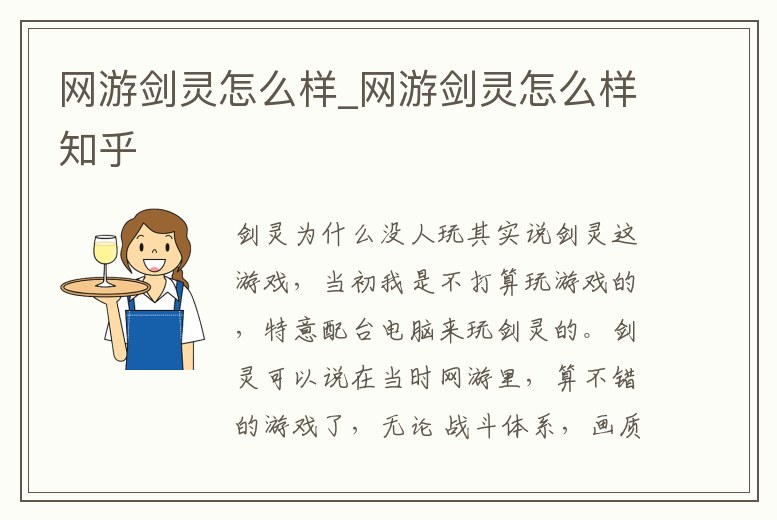 网游剑灵怎么样_网游剑灵怎么样知乎

剑灵为什么没人玩其实说剑灵这游戏，当初我是不打算玩游戏的，特意配台电脑来玩剑灵的。剑灵可以说在当时网游里，算不错的游戏了，无论战斗体系，画质